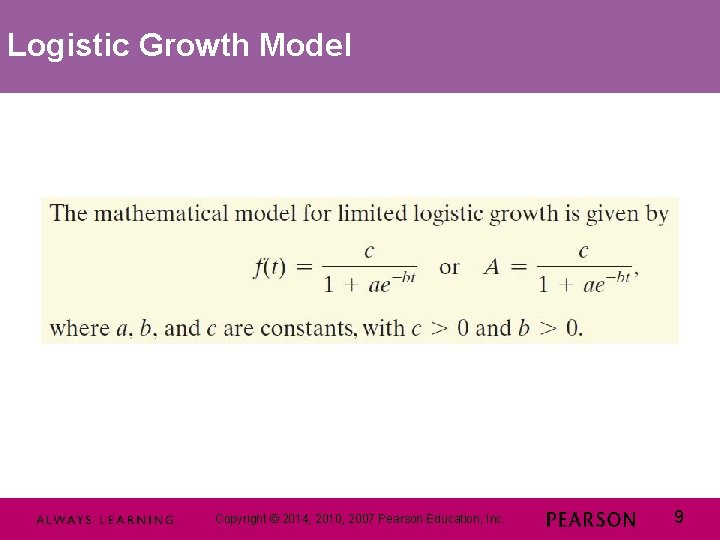 Logistic Growth Model

The mathematical model for limited logistic growth is given by

$f(t) = \frac{c}{1 + ae^{-bt}}$ or $A = \frac{c}{1 + ae^{-bt}}$,

where $a$, $b$, and $c$ are constants, with $c > 0$ and $b > 0$.

ALWAYS LEARNING Copyright © 2014, 2010, 2007 Pearson Education, Inc. PEARSON 9